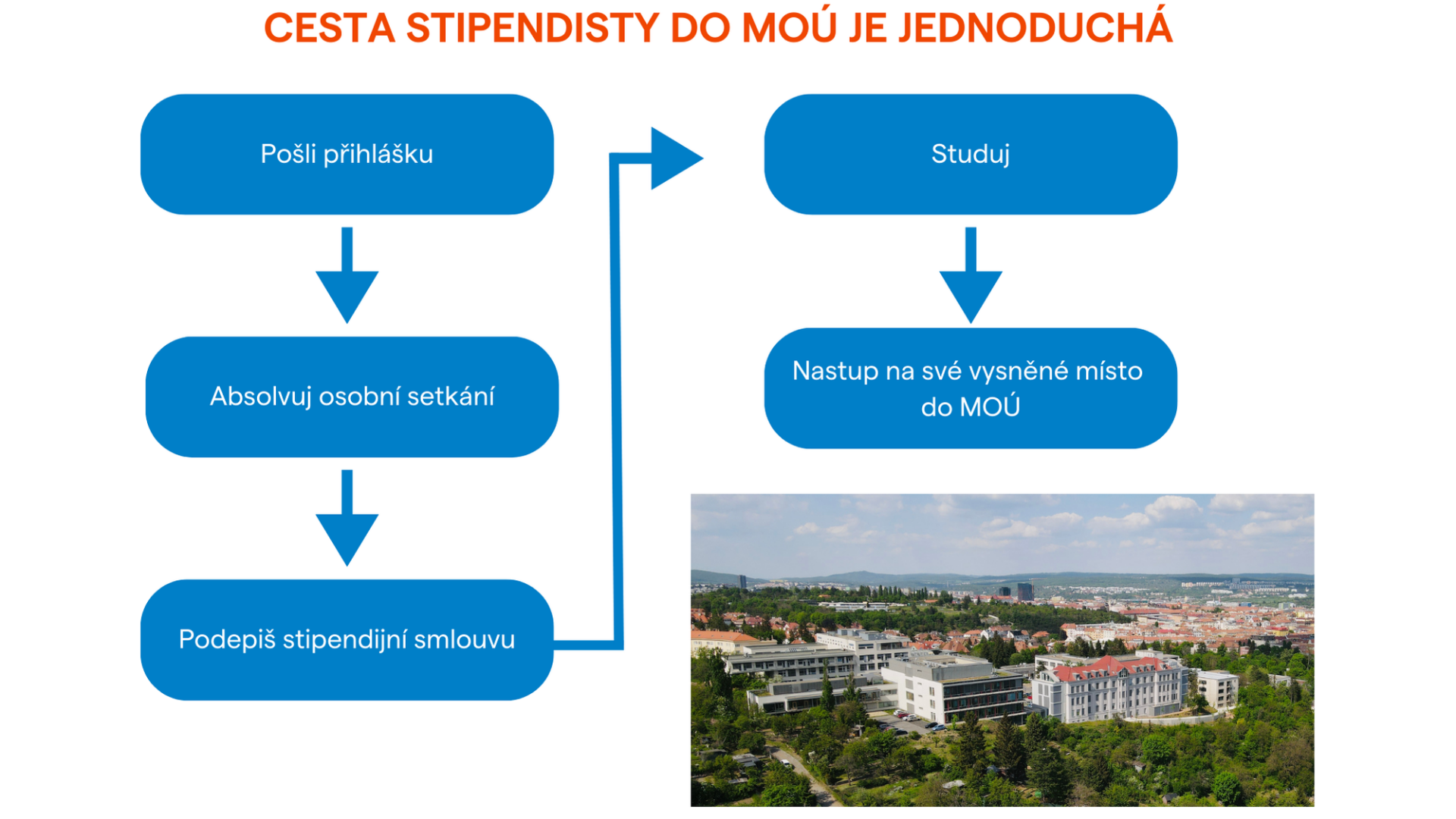 CESTA STIPENDISTY DO MOÚ JE JEDNODUCHÁ

Pošli přihlášku

Absolvuj osobní setkání

Podepiš stipendijní smlouvu

Studuj

Nastup na své vysněné místo do MOÚ